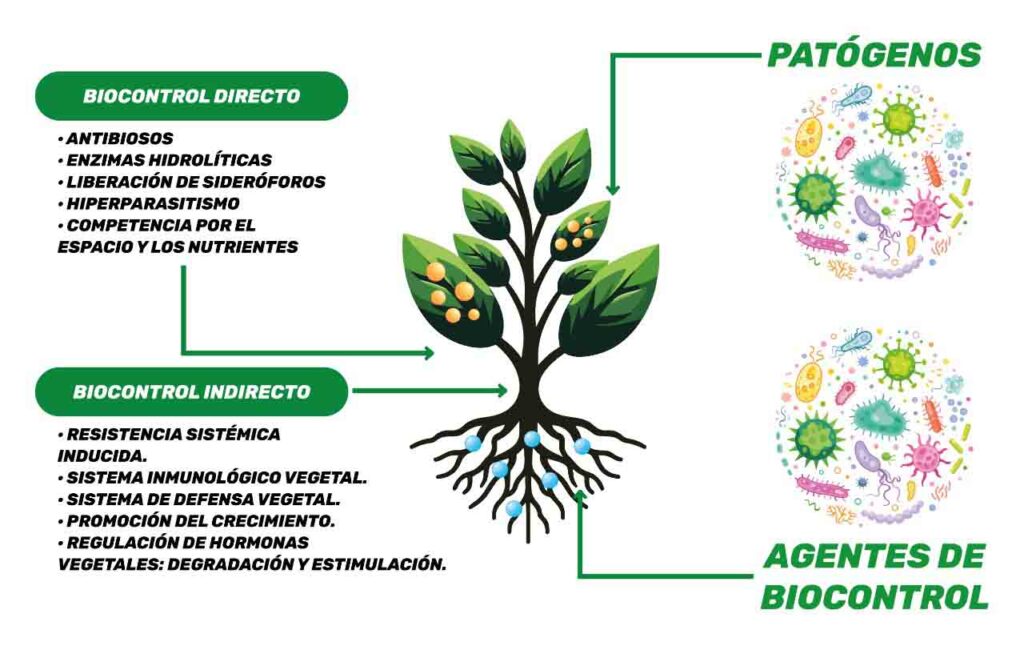 BIOCONTROL DIRECTO

• ANTIBIOSOS
• ENZIMAS HIDROLÍTICAS
• LIBERACIÓN DE SIDERÓFOROS
• HIPERPARASITISMO
• COMPETENCIA POR EL ESPACIO Y LOS NUTRIENTES

BIOCONTROL INDIRECTO

• RESISTENCIA SISTÉMICA INDUCIDA.
• SISTEMA INMUNOLÓGICO VEGETAL.
• SISTEMA DE DEFENSA VEGETAL.
• PROMOCIÓN DEL CRECIMIENTO.
• REGULACIÓN DE HORMONAS VEGETALES: DEGRADACIÓN Y ESTIMULACIÓN.

PATÓGENOS

AGENTES DE BIOCONTROL